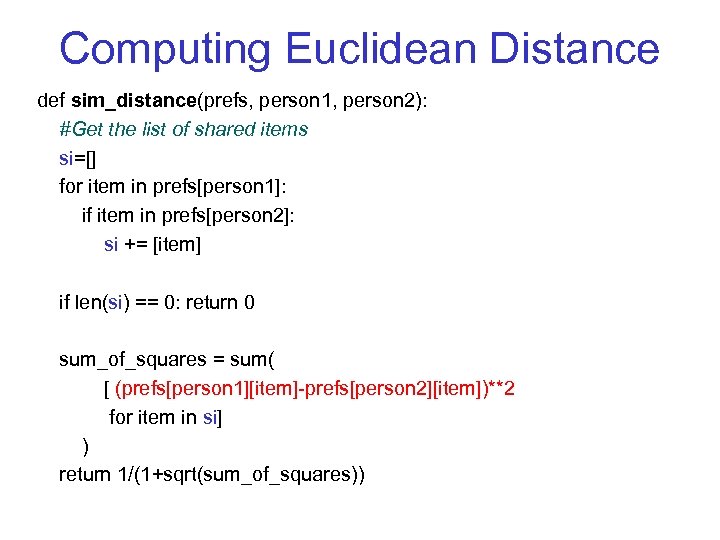 Computing Euclidean Distance

def sim_distance(prefs, person1, person2):
#Get the list of shared items
si=[]
for item in prefs[person1]:
if item in prefs[person2]:
si += [item]

if len(si) == 0: return 0

sum_of_squares = sum(
[ (prefs[person1][item]-prefs[person2][item])**2
for item in si]
)
return 1/(1+sqrt(sum_of_squares))